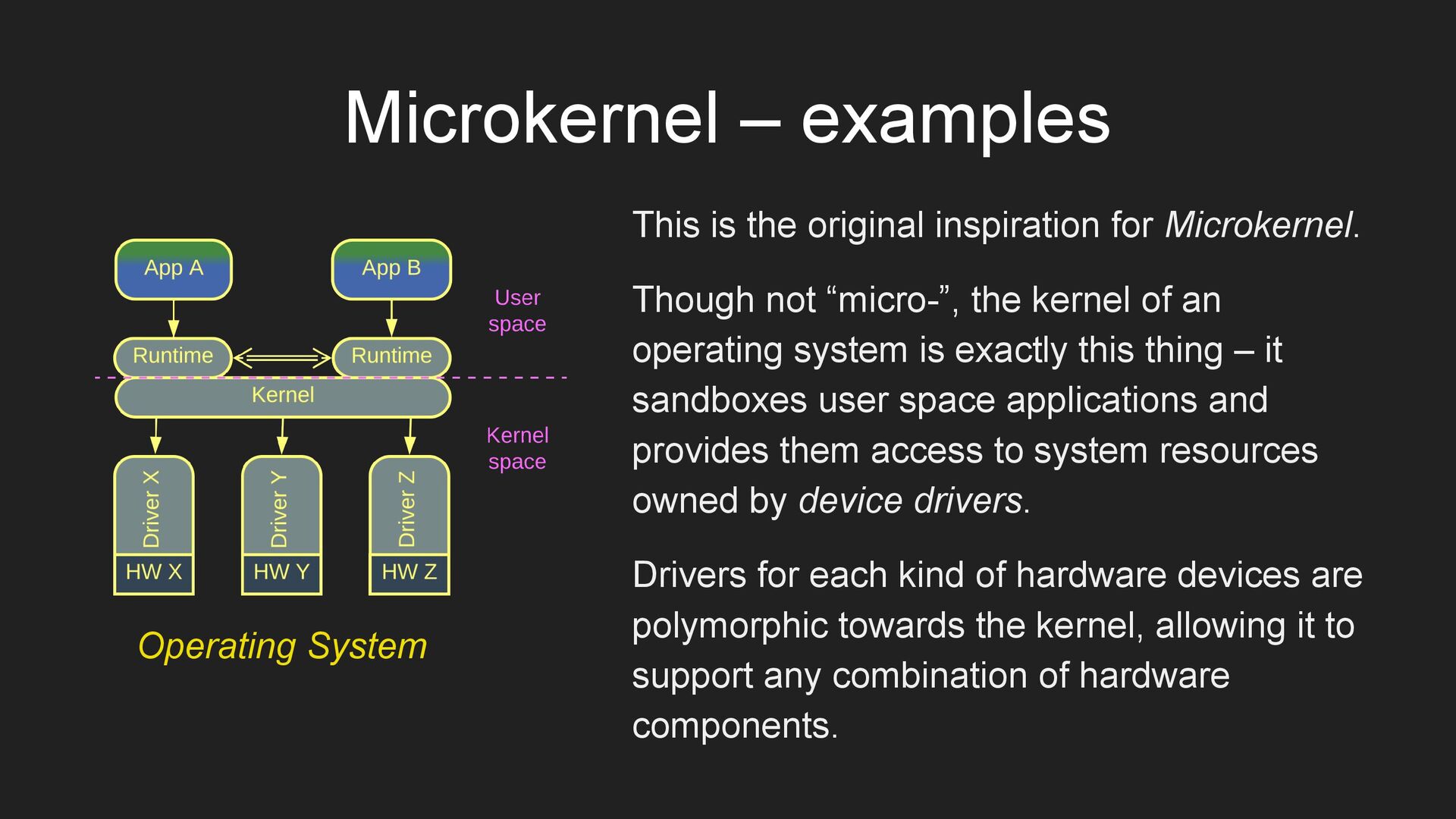 Microkernel – examples

App A

App B

User space

Runtime

Runtime

Kernel

Kernel space

Driver X

Driver Y

Driver Z

HW X

HW Y

HW Z

Operating System

This is the original inspiration for Microkernel.

Though not “micro-”, the kernel of an operating system is exactly this thing – it sandboxes user space applications and provides them access to system resources owned by device drivers.

Drivers for each kind of hardware devices are polymorphic towards the kernel, allowing it to support any combination of hardware components.